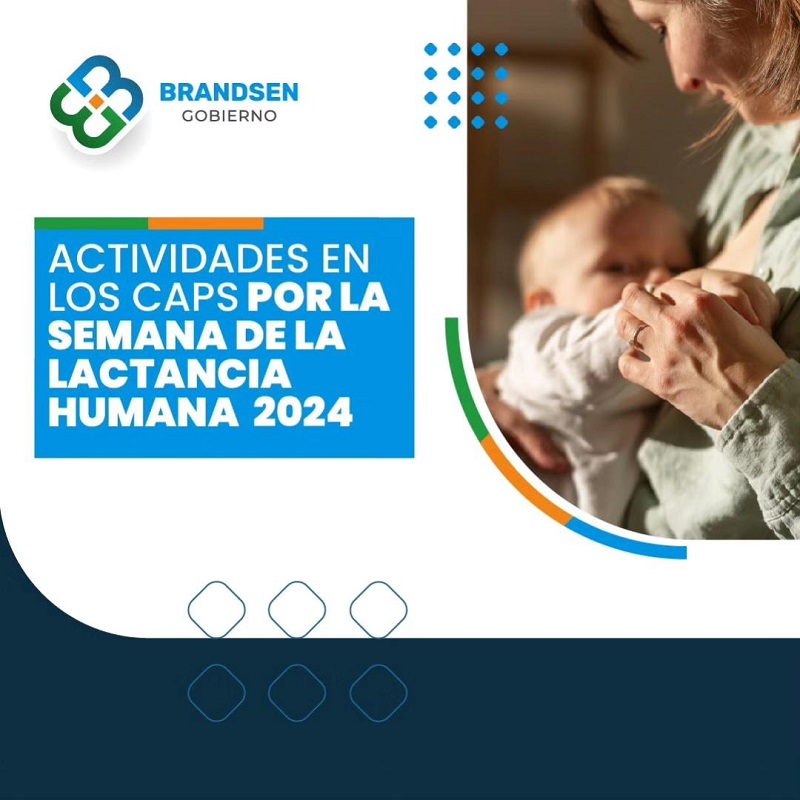 BRANDSEN
GOBIERNO

ACTIVIDADES EN LOS CAPS POR LA SEMANA DE LA LACTANCIA HUMANA 2024